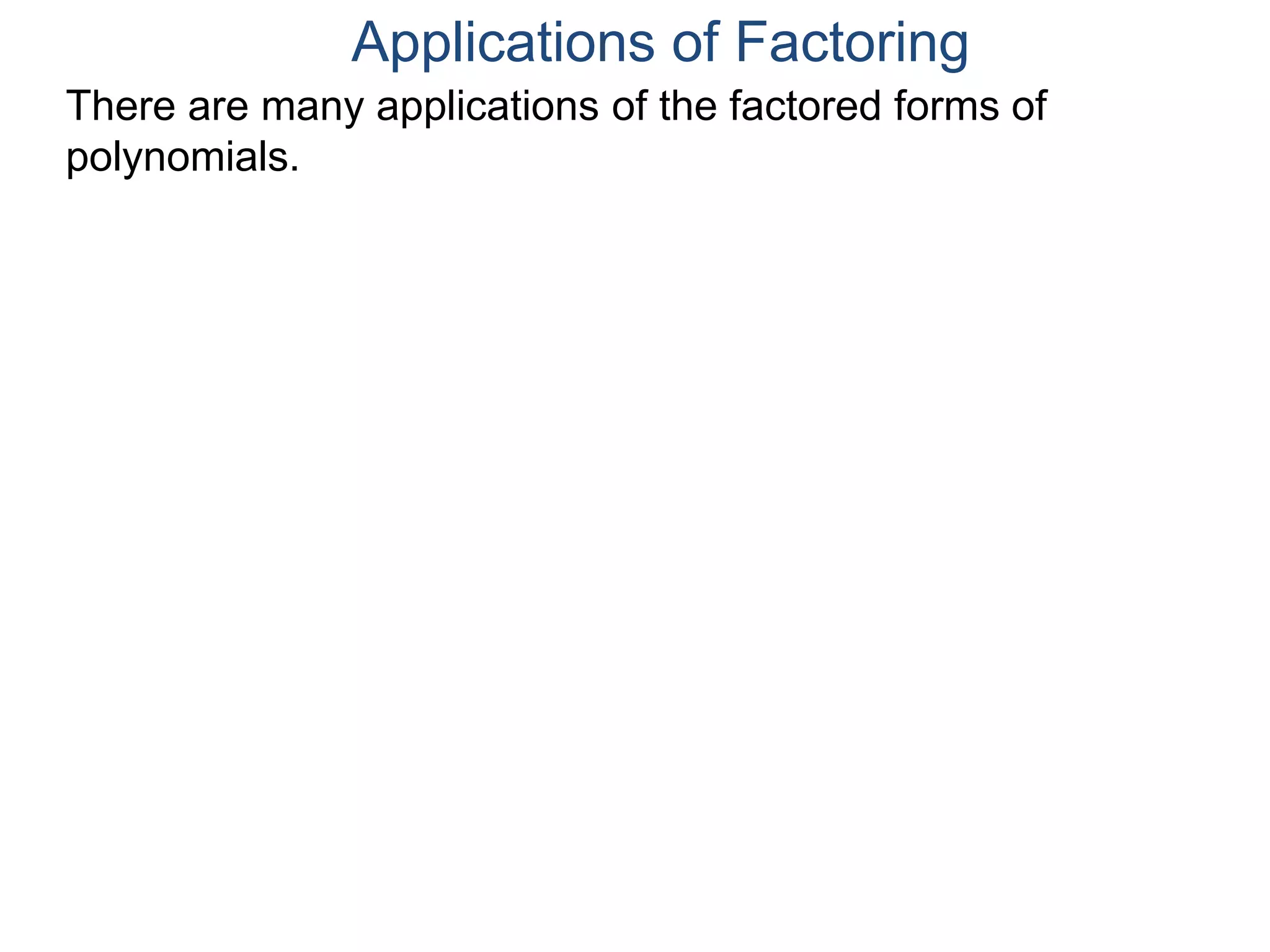 Applications of Factoring

There are many applications of the factored forms of polynomials.